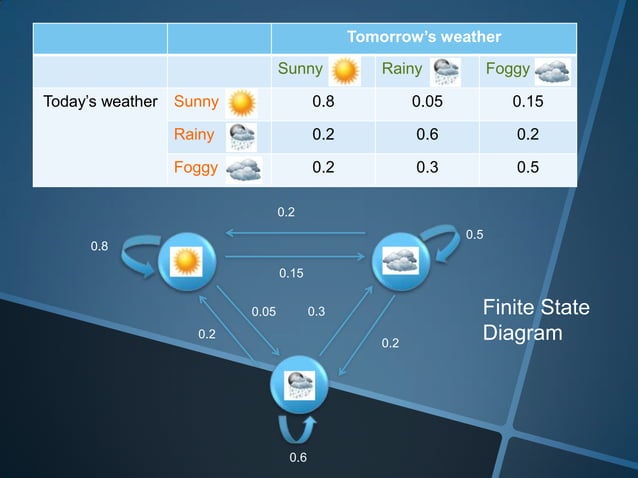 | | | Tomorrow's weather | | |
|---|---|---|---|---|
| | | Sunny | Rainy | Foggy |
| Today's weather | Sunny | 0.8 | 0.05 | 0.15 |
| | Rainy | 0.2 | 0.6 | 0.2 |
| | Foggy | 0.2 | 0.3 | 0.5 |

0.2
0.8
0.5
0.15
0.05
0.3
0.2
0.2
0.6

Finite State Diagram